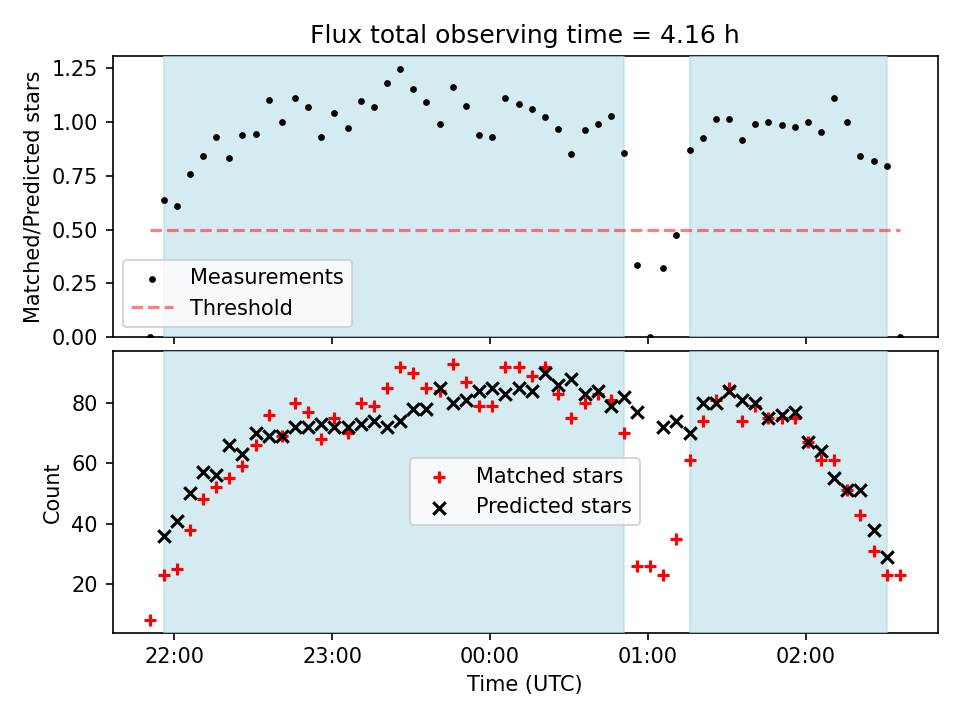 Flux total observing time = 4.16 h

Matched/Predicted stars

1.25
1.00
0.75
0.50
0.25
0.00

Measurements
Threshold

Count

80
60
40
20

Matched stars
Predicted stars

22:00
23:00
00:00
01:00
02:00

Time (UTC)